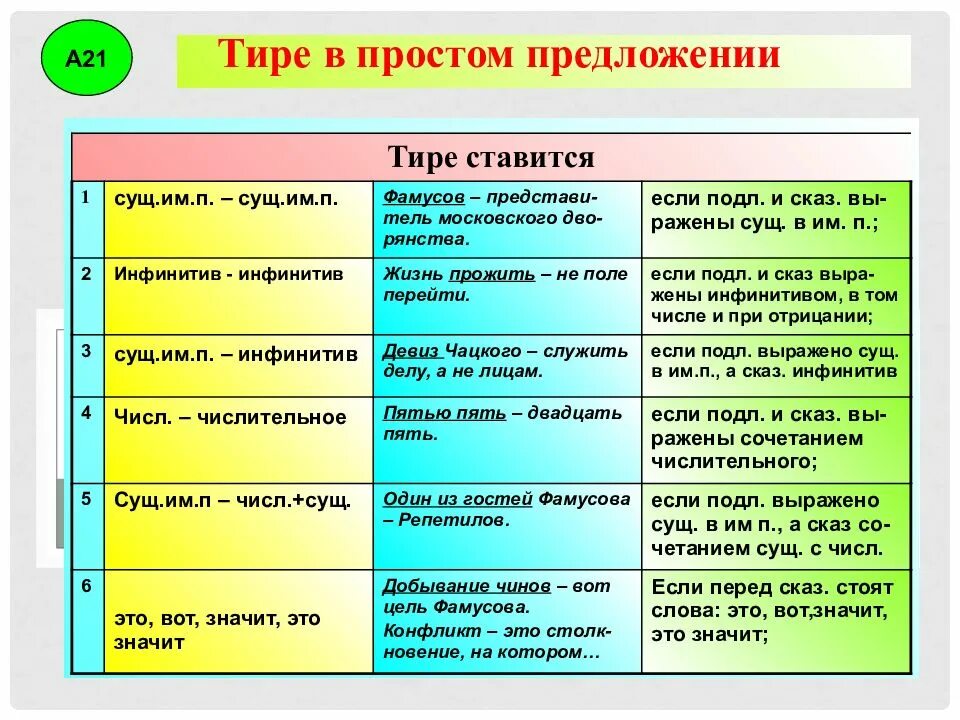 А21

Тире в простом предложении

Тире ставится

| | | | |
|---|---|---|---|
| 1 | сущ.им.п. – сущ.им.п. | Фамусов – представитель московского дворянства. | если подл. и сказ. выражены сущ. в им. п.; |
| 2 | Инфинитив - инфинитив | Жизнь прожить – не поле перейти. | если подл. и сказ выражены инфинитивом, в том числе и при отрицании; |
| 3 | сущ.им.п. – инфинитив | Девиз Чацкого – служить делу, а не лицам. | если подл. выражено сущ. в им.п., а сказ. инфинитив |
| 4 | Числ. – числительное | Пятью пять – двадцать пять. | если подл. и сказ. выражены сочетанием числительного; |
| 5 | Сущ.им.п – числ.+сущ. | Один из гостей Фамусова – Репетилов. | если подл. выражено сущ. в им п., а сказ сочетанием сущ. с числ. |
| 6 | это, вот, значит, это значит | Добывание чинов – вот цель Фамусова. Конфликт – это столкновение, на котором… | Если перед сказ. стоят слова: это, вот,значит, это значит; |